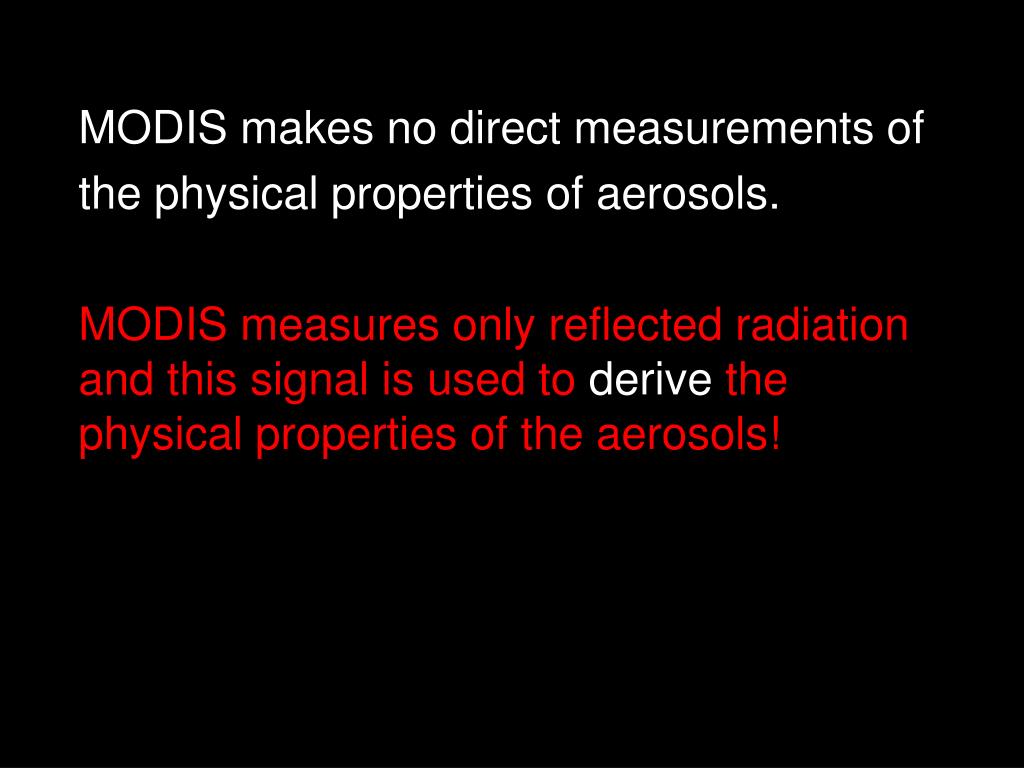 MODIS makes no direct measurements of the physical properties of aerosols.

MODIS measures only reflected radiation and this signal is used to derive the physical properties of the aerosols!